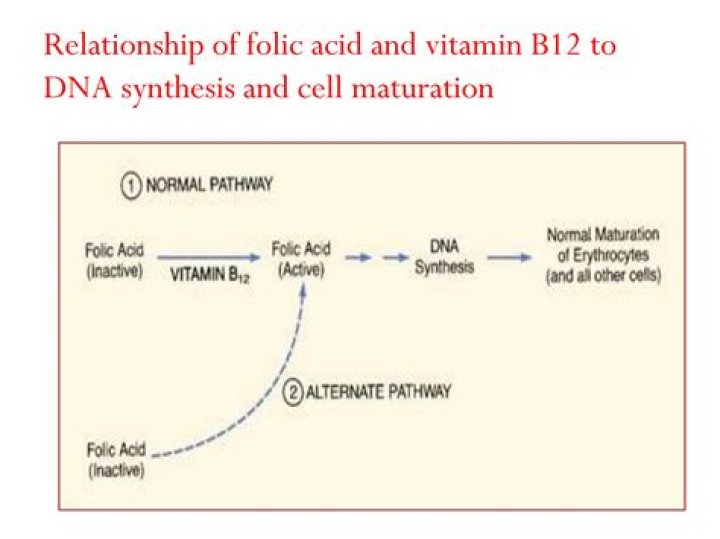 Relationship of folic acid and vitamin B12 to DNA synthesis and cell maturation

① NORMAL PATHWAY

Folic Acid (Inactive)

VITAMIN $B_{12}$

Folic Acid (Active)

DNA Synthesis

Normal Maturation of Erythrocytes (and all other cells)

② ALTERNATE PATHWAY

Folic Acid (Inactive)